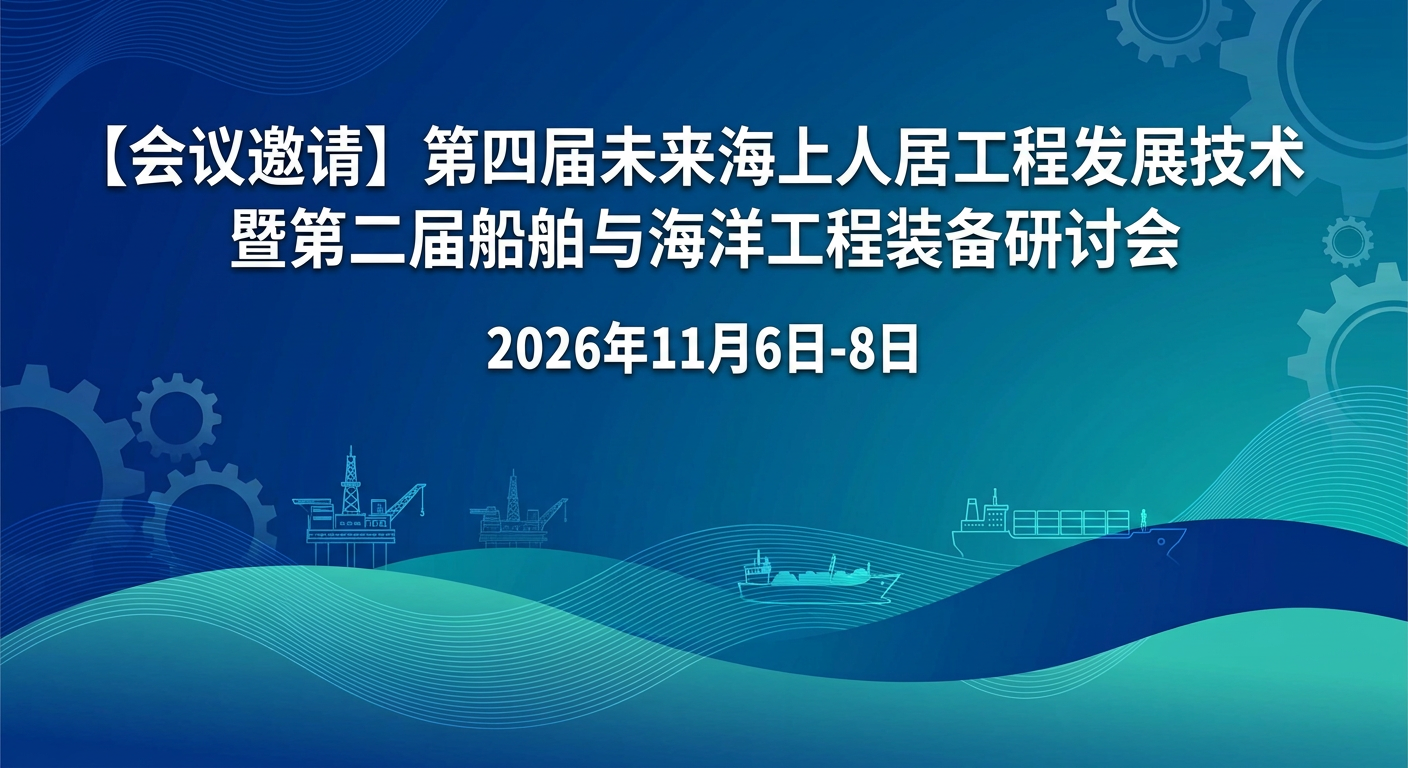 【会议邀请】第四届未来海上人居工程发展技术暨第二届船舶与海洋工程装备研讨会

2026年11月6日-8日